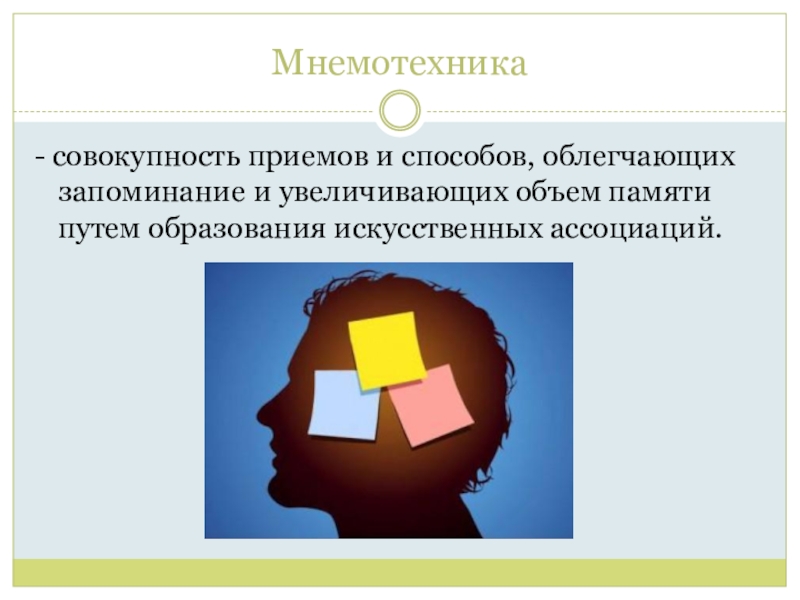 Мнемотехника

- совокупность приемов и способов, облегчающих запоминание и увеличивающих объем памяти путем образования искусственных ассоциаций.